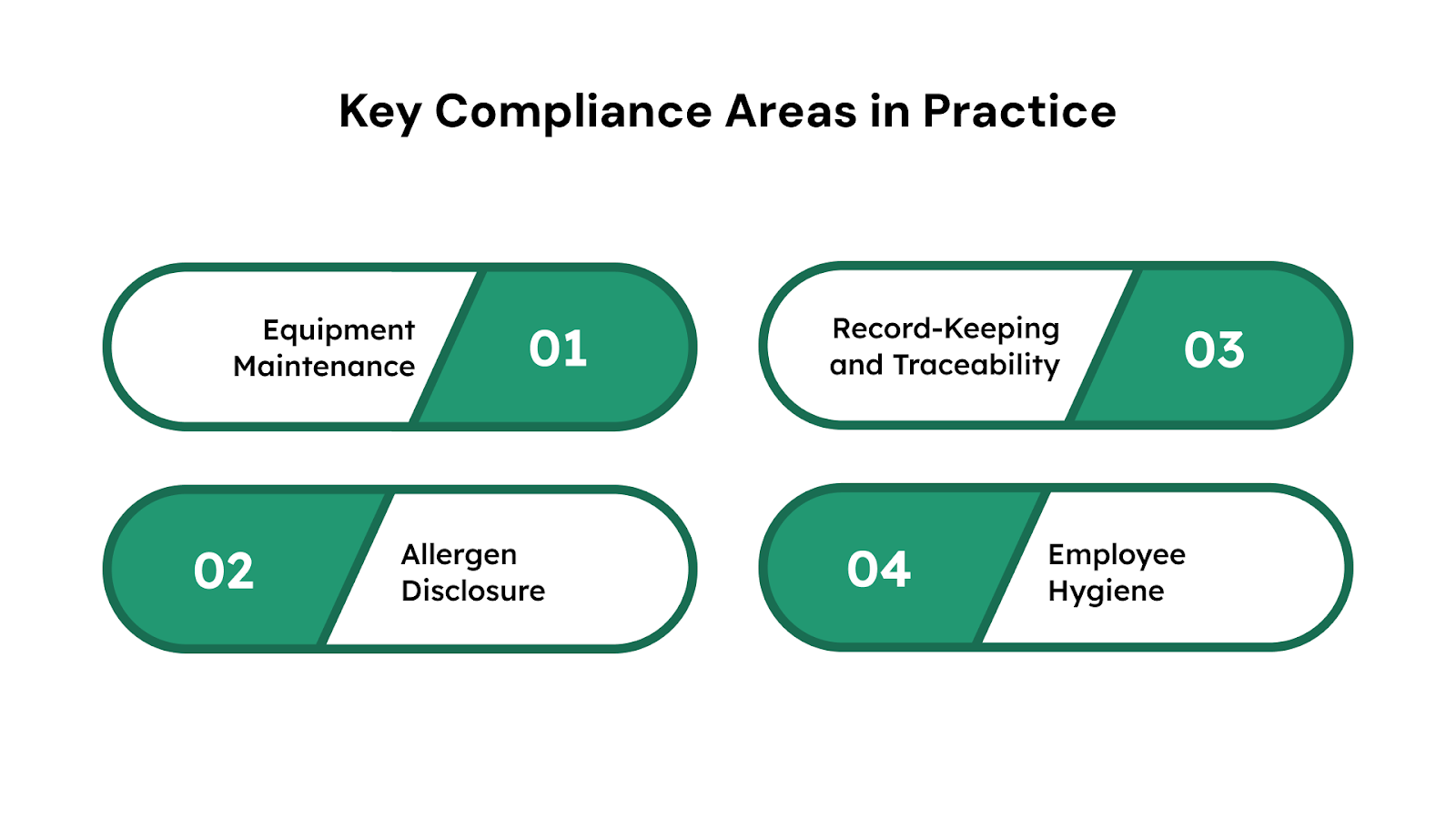 Key Compliance Areas in Practice

Equipment Maintenance

01

02

Allergen Disclosure

Record-Keeping and Traceability

03

04

Employee Hygiene